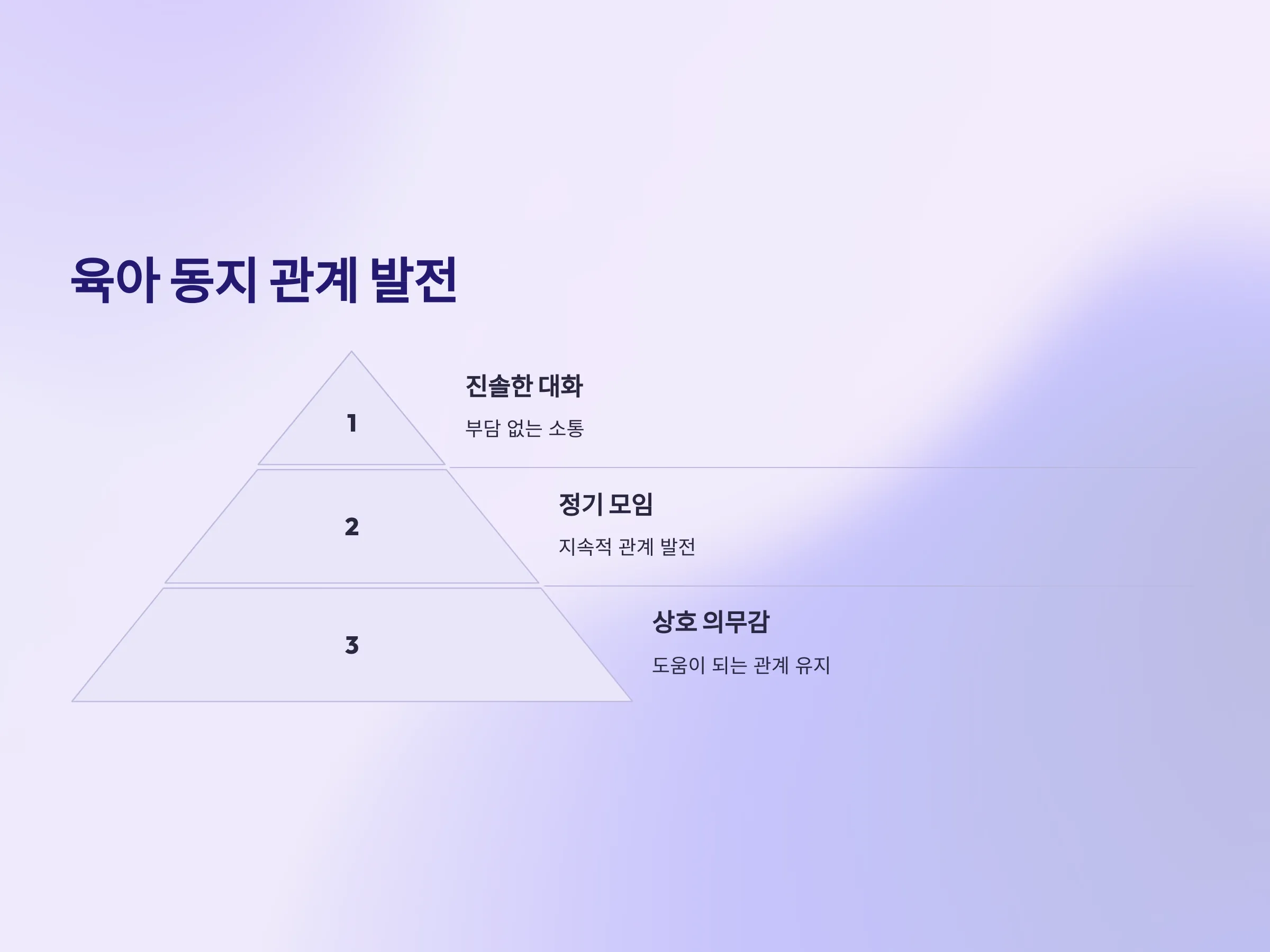 육아 동지 관계 발전

1

진솔한 대화

부담 없는 소통

2

정기 모임

지속적 관계 발전

3

상호 의무감

도움이 되는 관계 유지